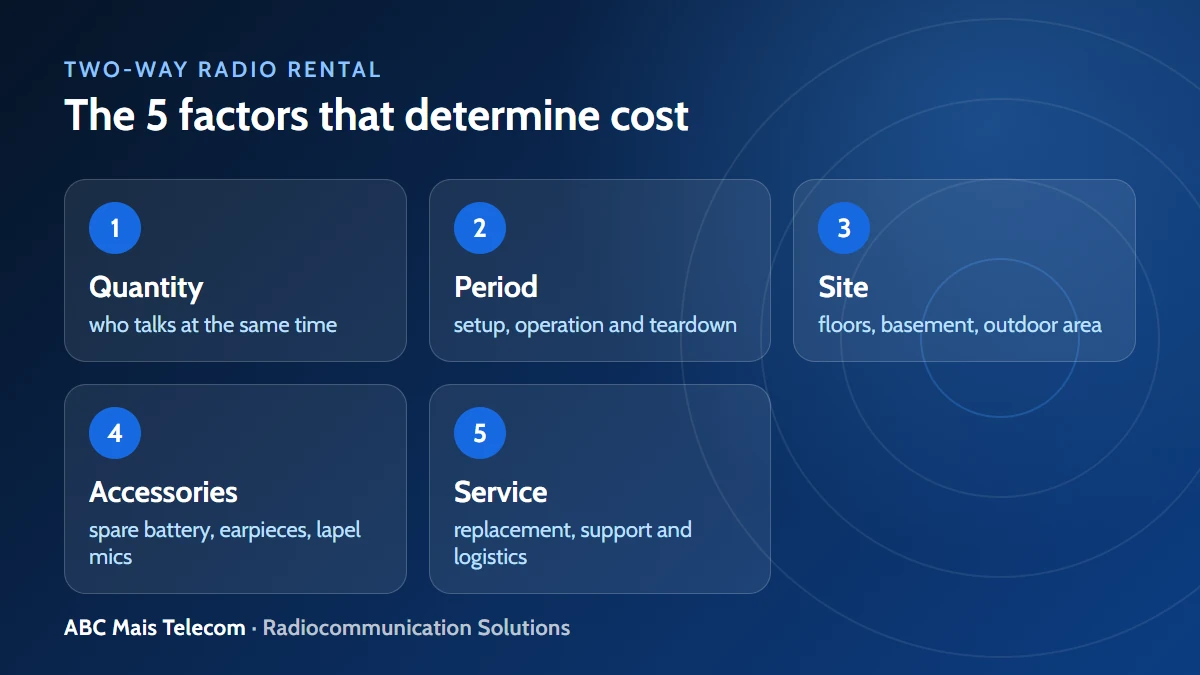 TWO-WAY RADIO RENTAL

The 5 factors that determine cost

1

Quantity

who talks at the same time

2

Period

setup, operation and teardown

3

Site

floors, basement, outdoor area

4

Accessories

spare battery, earpieces, lapel mics

5

Service

replacement, support and logistics

ABC Mais Telecom · Radiocommunication Solutions